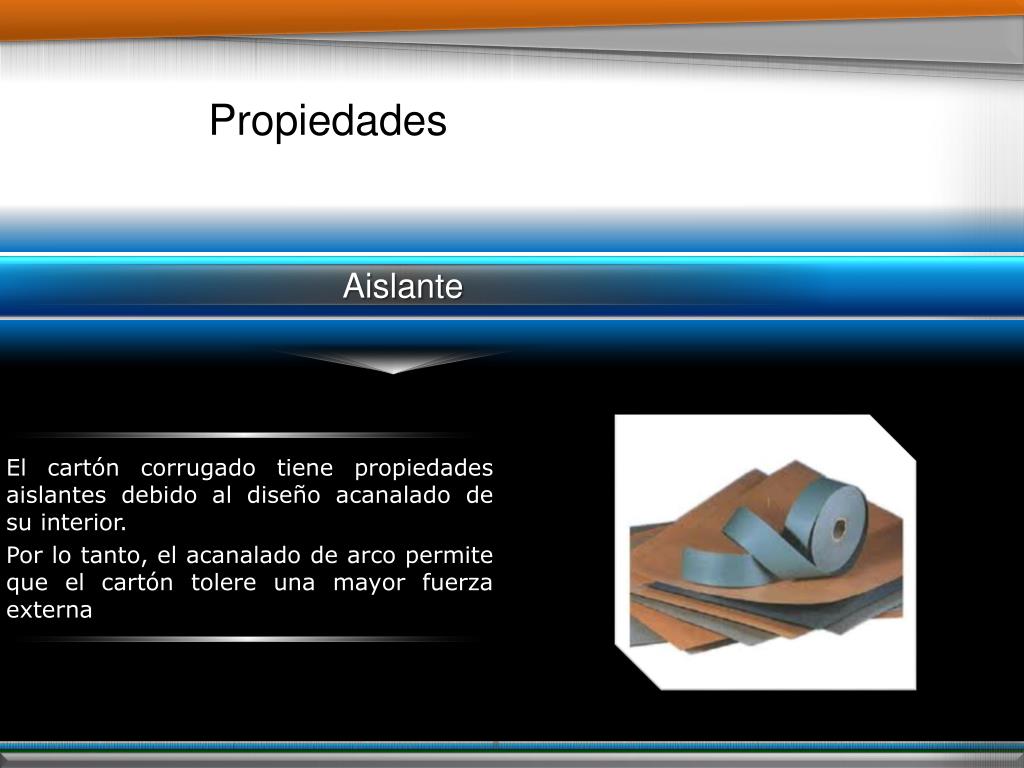 Propiedades

Aislante

El cartón corrugado tiene propiedades aislantes debido al diseño acanalado de su interior.

Por lo tanto, el acanalado de arco permite que el cartón tolere una mayor fuerza externa